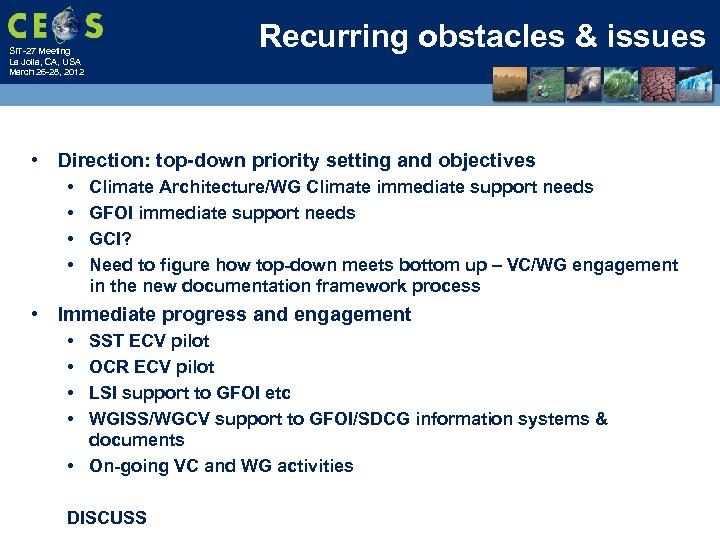 CEOS
SIT-27 Meeting
La Jolla, CA, USA
March 26-28, 2012

Recurring obstacles & issues

• Direction: top-down priority setting and objectives
  • Climate Architecture/WG Climate immediate support needs
  • GFOI immediate support needs
  • GCI?
  • Need to figure how top-down meets bottom up – VC/WG engagement in the new documentation framework process
• Immediate progress and engagement
  • SST ECV pilot
  • OCR ECV pilot
  • LSI support to GFOI etc
  • WGISS/WGCV support to GFOI/SDCG information systems & documents
  • On-going VC and WG activities

DISCUSS